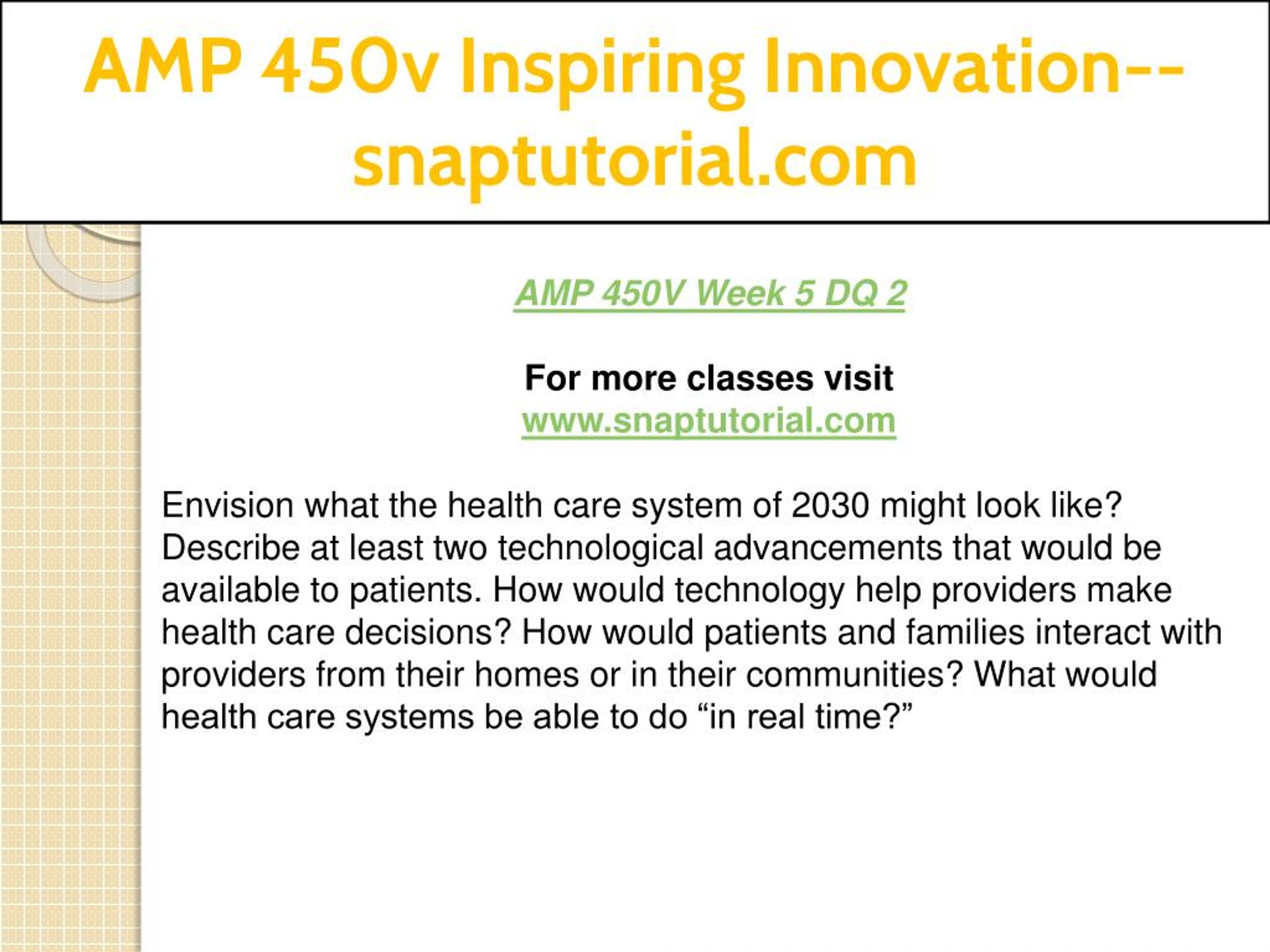 AMP 450v Inspiring Innovation--snaptutorial.com

AMP 450V Week 5 DQ 2

For more classes visit
www.snaptutorial.com

Envision what the health care system of 2030 might look like? Describe at least two technological advancements that would be available to patients. How would technology help providers make health care decisions? How would patients and families interact with providers from their homes or in their communities? What would health care systems be able to do “in real time?”